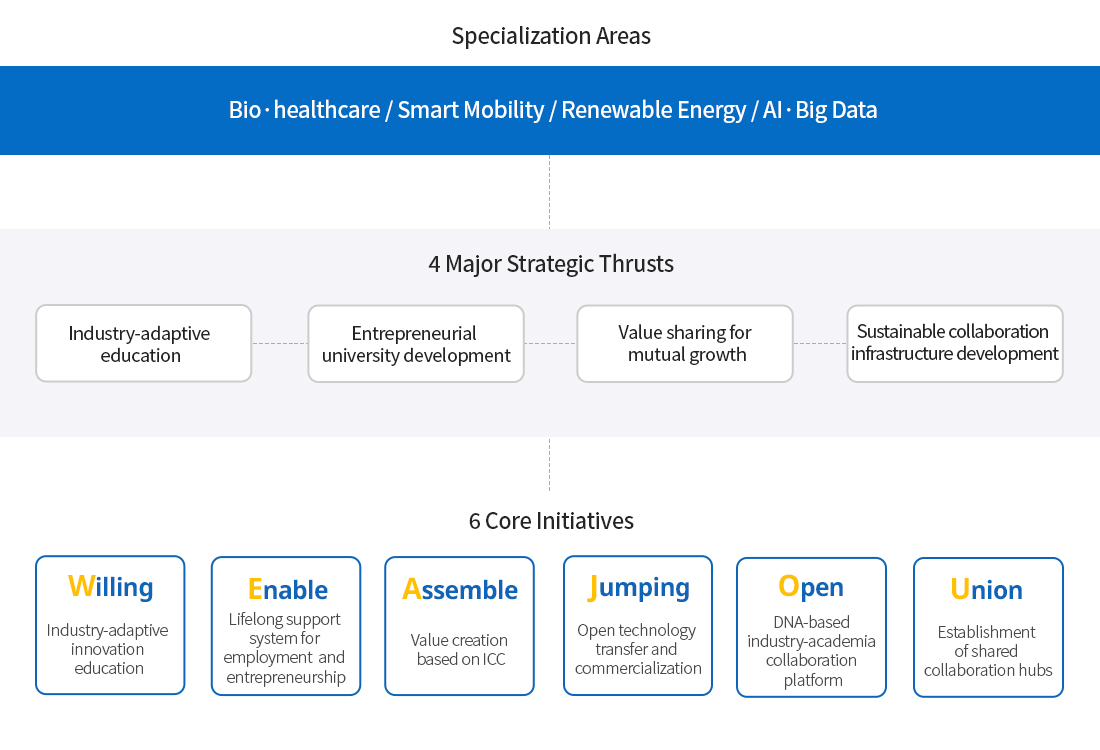 Specialization Areas

Bio · healthcare / Smart Mobility / Renewable Energy / AI · Big Data

4 Major Strategic Thrusts

Industry-adaptive education

Entrepreneurial university development

Value sharing for mutual growth

Sustainable collaboration infrastructure development

6 Core Initiatives

Willing
Industry-adaptive innovation education

Enable
Lifelong support system for employment and entrepreneurship

Assemble
Value creation based on ICC

Jumping
Open technology transfer and commercialization

Open
DNA-based industry-academia collaboration platform

Union
Establishment of shared collaboration hubs